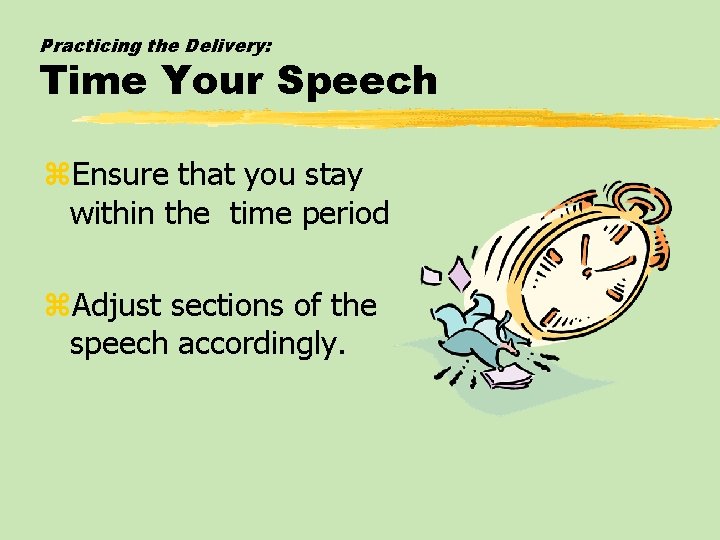 Practicing the Delivery:
Time Your Speech

⌘Ensure that you stay within the  time period

⌘Adjust sections of the speech accordingly.